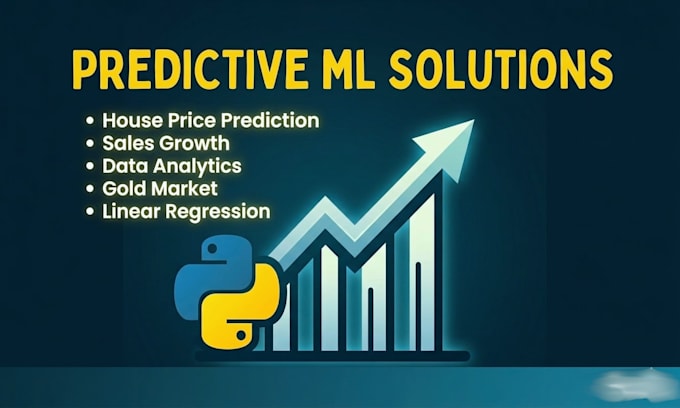 PREDICTIVE ML SOLUTIONS

• House Price Prediction
• Sales Growth
• Data Analytics
• Gold Market
• Linear Regression